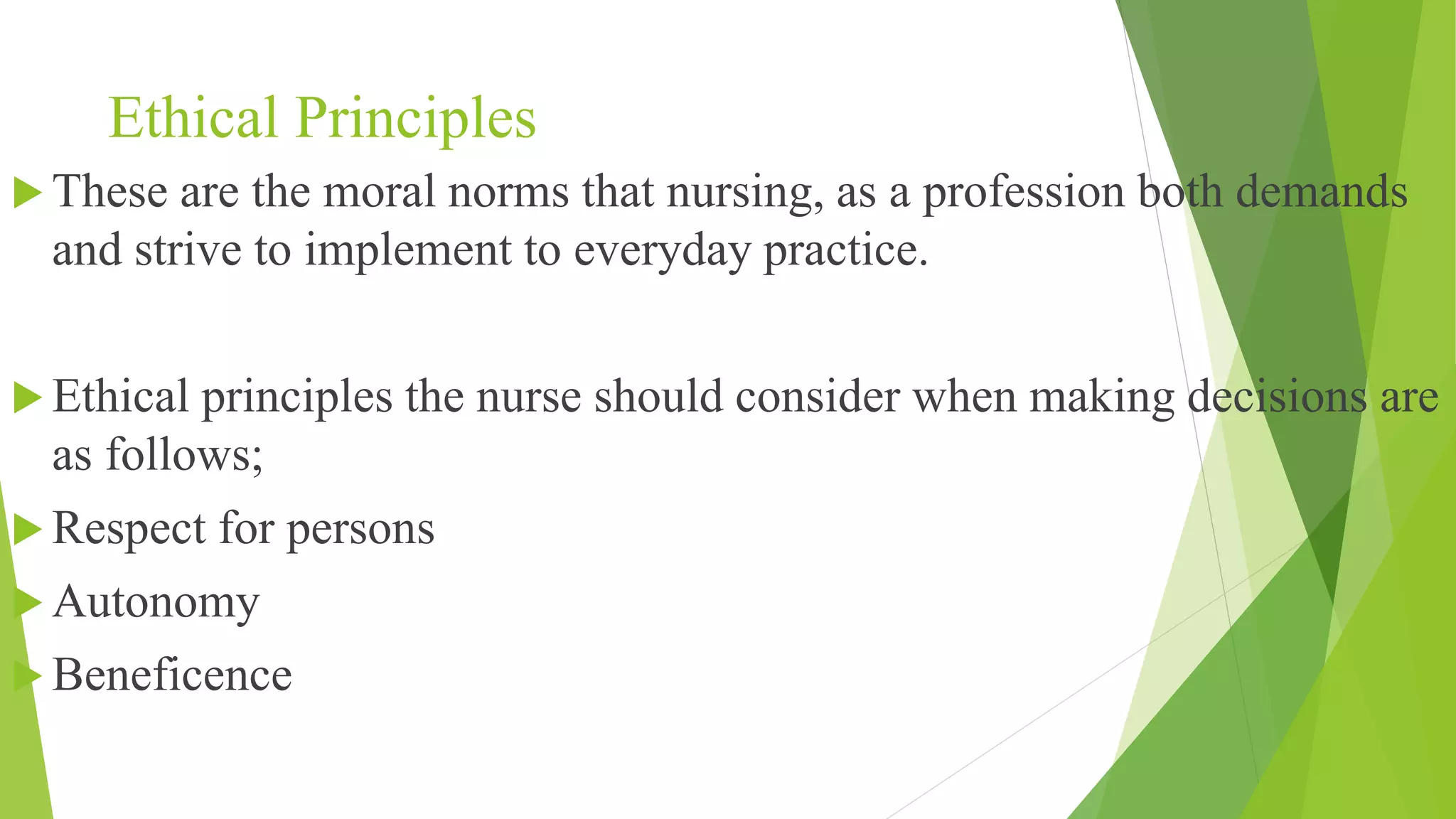 Ethical Principles

These are the moral norms that nursing, as a profession both demands and strive to implement to everyday practice.

Ethical principles the nurse should consider when making decisions are as follows;

Respect for persons

Autonomy

Beneficence